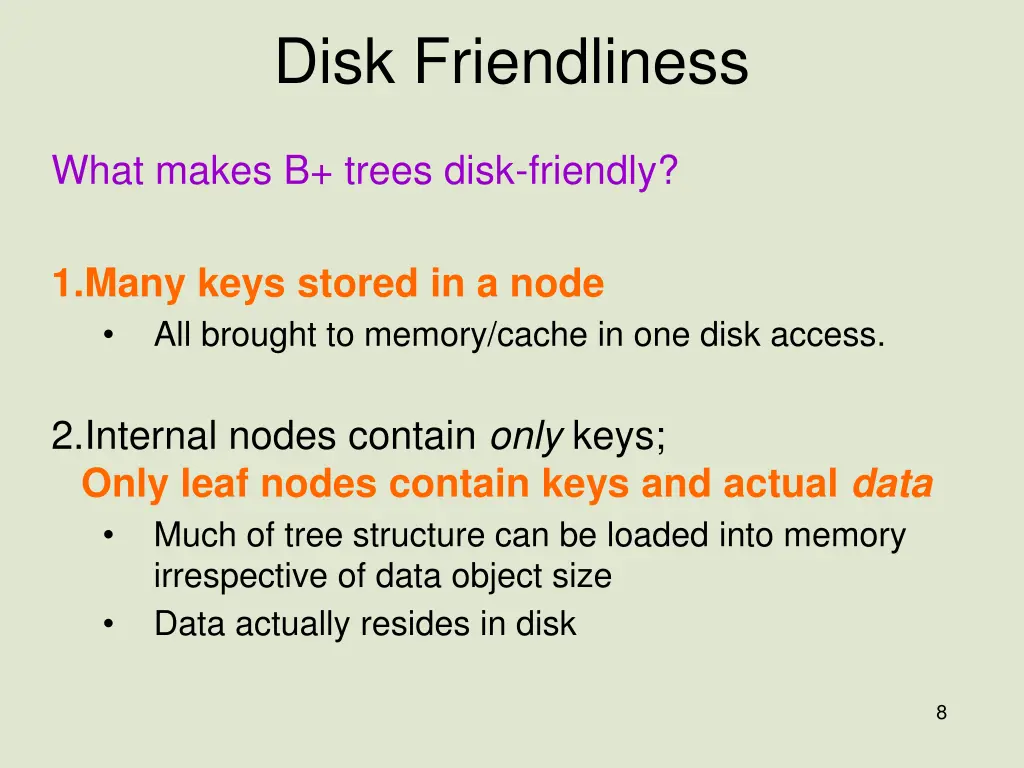 Disk Friendliness

What makes B+ trees disk-friendly?

1.Many keys stored in a node
• All brought to memory/cache in one disk access.

2.Internal nodes contain only keys;
Only leaf nodes contain keys and actual data
• Much of tree structure can be loaded into memory irrespective of data object size
• Data actually resides in disk

8